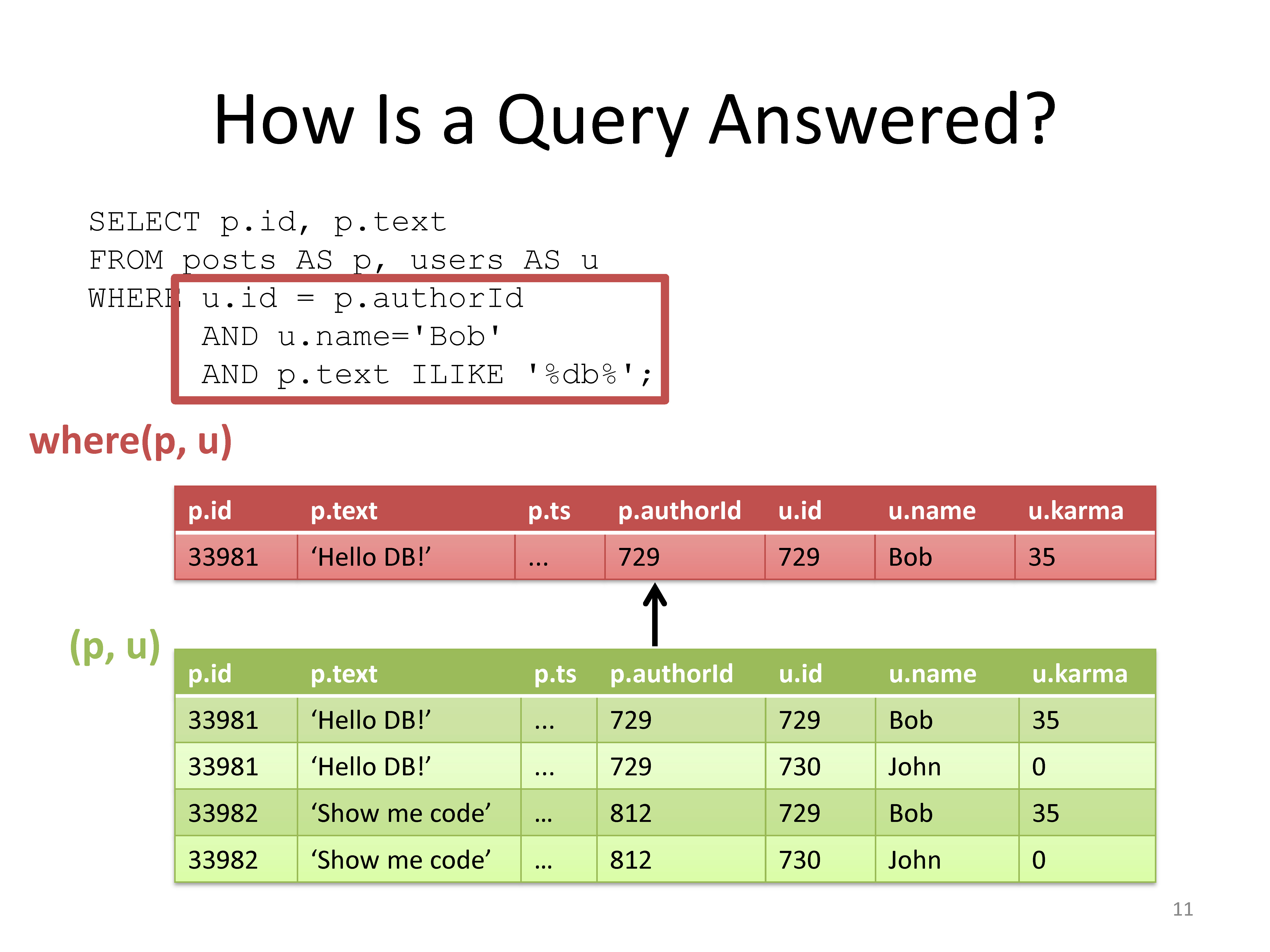 How Is a Query Answered?

SELECT p.id, p.text
FROM posts AS p, users AS u
WHERE u.id = p.authorId
AND u.name='Bob'
AND p.text ILIKE '%db%';

where(p, u)

| p.id | p.text | p.ts | p.authorId | u.id | u.name | u.karma |
|---|---|---|---|---|---|---|
| 33981 | ‘Hello DB!’ | … | 729 | 729 | Bob | 35 |

(p, u)

| p.id | p.text | p.ts | p.authorId | u.id | u.name | u.karma |
|---|---|---|---|---|---|---|
| 33981 | ‘Hello DB!’ | … | 729 | 729 | Bob | 35 |
| 33981 | ‘Hello DB!’ | … | 729 | 730 | John | 0 |
| 33982 | ‘Show me code’ | … | 812 | 729 | Bob | 35 |
| 33982 | ‘Show me code’ | … | 812 | 730 | John | 0 |

11